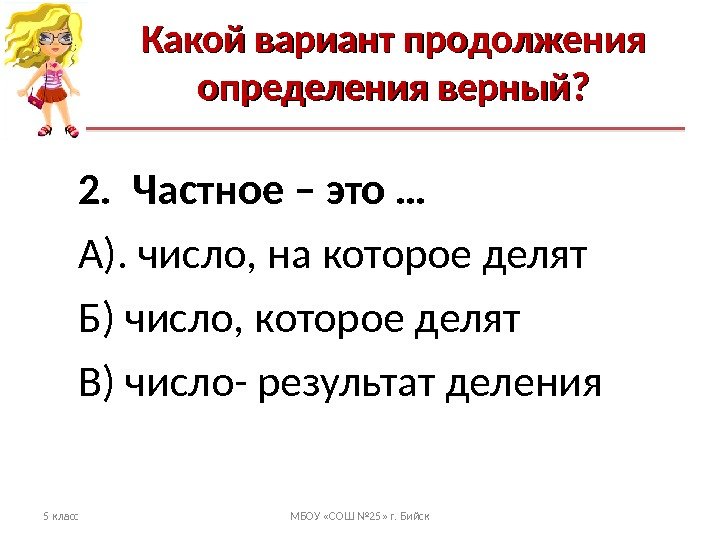 Какой вариант продолжения определения верный?

2. Частное – это …

А). число, на которое делят

Б) число, которое делят

В) число- результат деления

5 класс

МБОУ «СОШ №25» г. Бийск